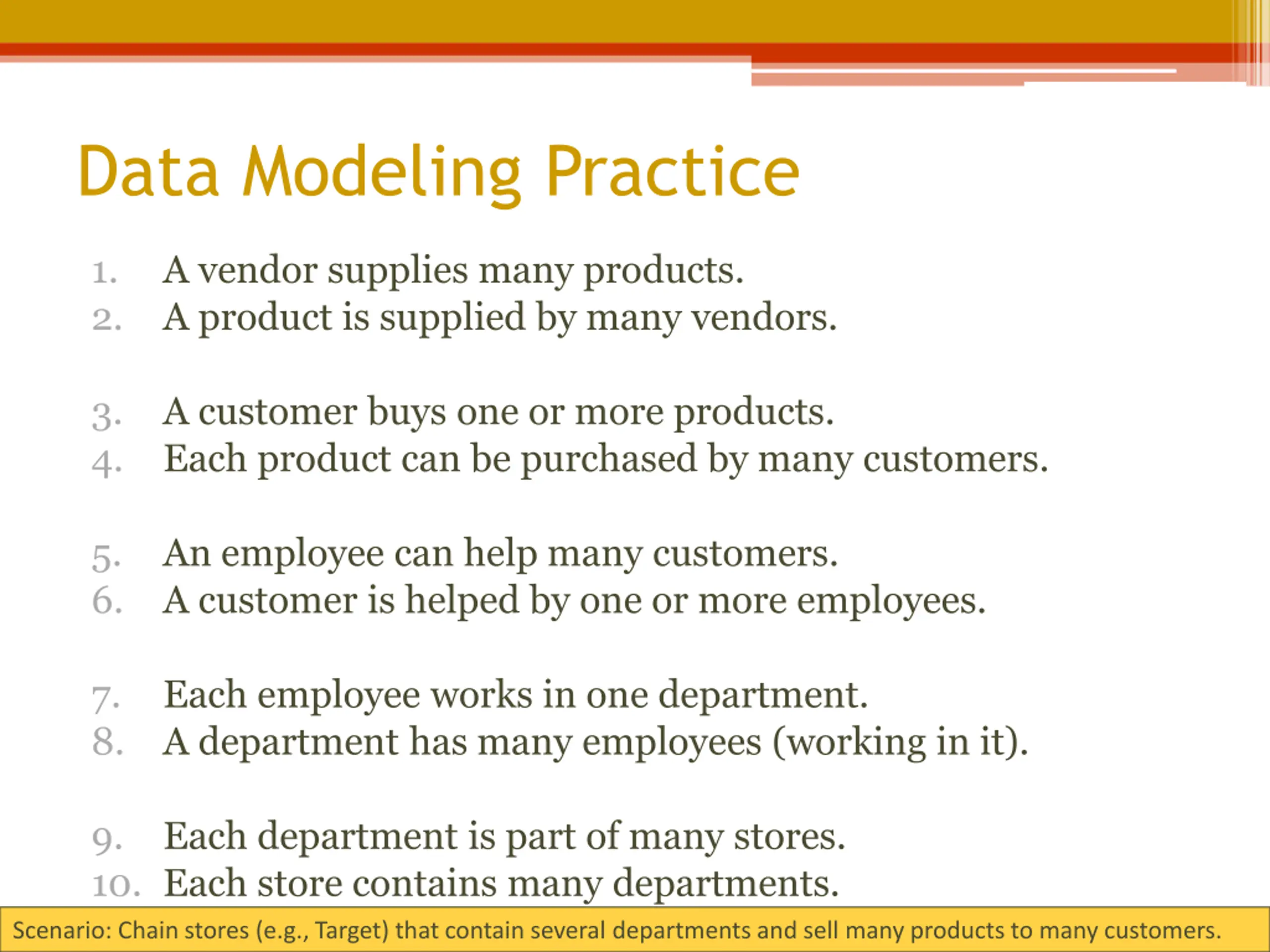 Data Modeling Practice

1. A vendor supplies many products.
2. A product is supplied by many vendors.

3. A customer buys one or more products.
4. Each product can be purchased by many customers.

5. An employee can help many customers.
6. A customer is helped by one or more employees.

7. Each employee works in one department.
8. A department has many employees (working in it).

9. Each department is part of many stores.
10. Each store contains many departments.

Scenario: Chain stores (e.g., Target) that contain several departments and sell many products to many customers.